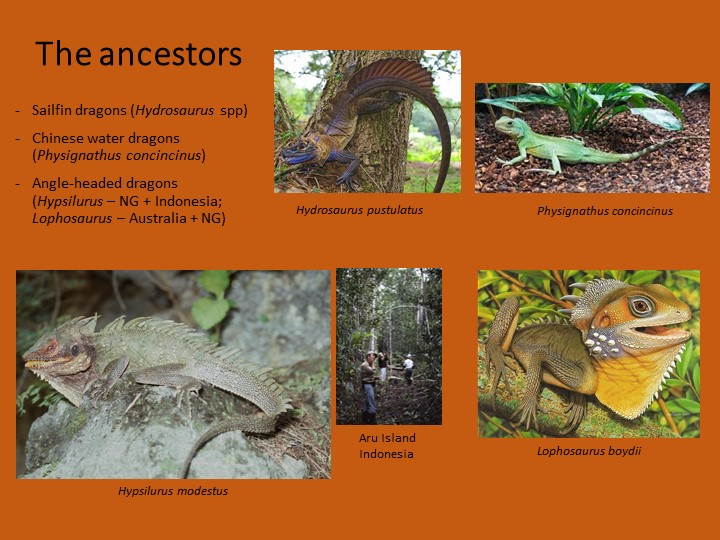 The ancestors

- Sailfin dragons (Hydrosaurus spp)
- Chinese water dragons (Physignathus concincinus)
- Angle-headed dragons (Hypsilurus – NG + Indonesia; Lophosaurus – Australia + NG)

Hydrosaurus pustulatus

Physignathus concincinus

Hypsilurus modestus

Aru Island Indonesia

Lophosaurus boydii